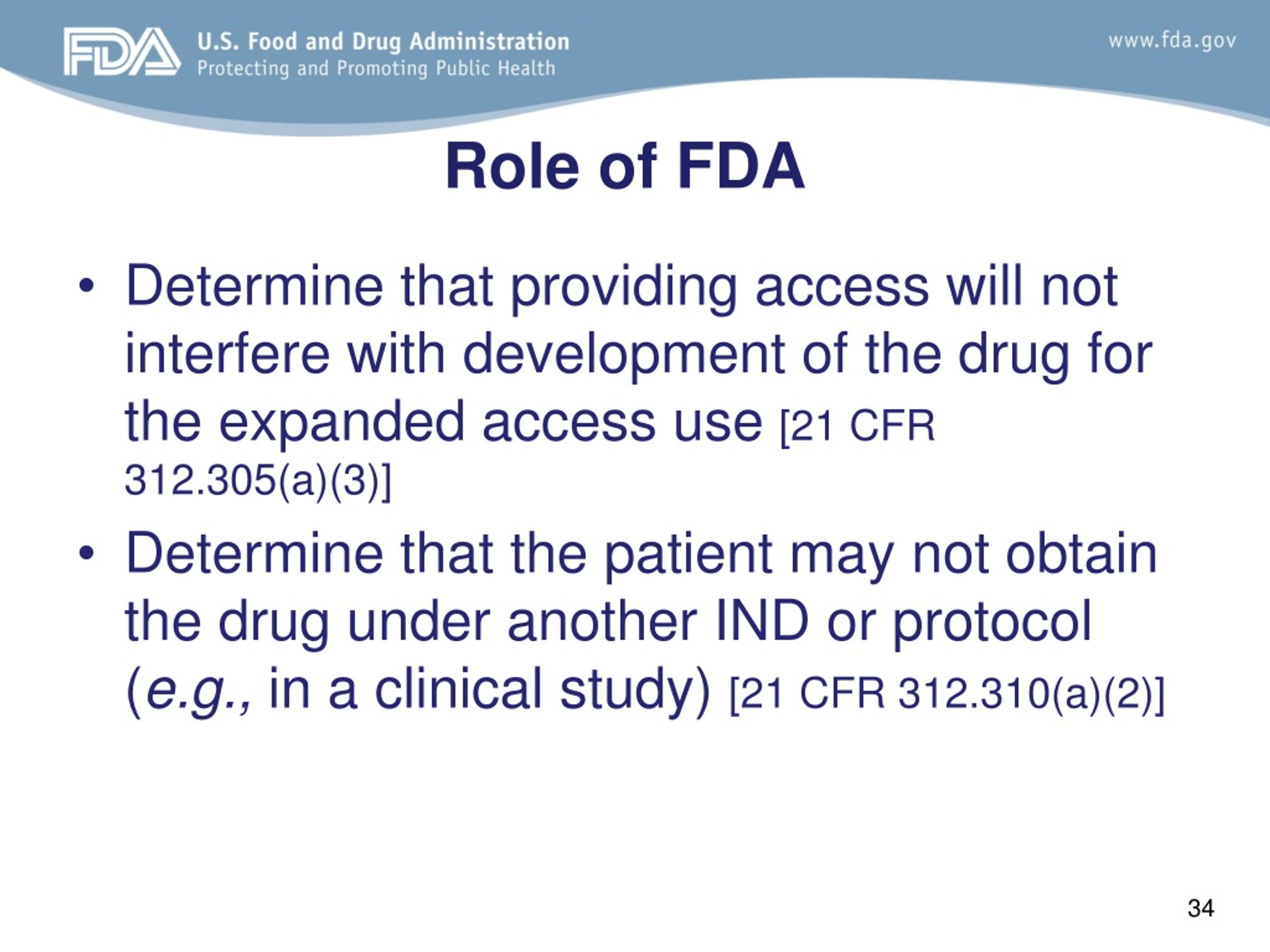 FDA U.S. Food and Drug Administration
Protecting and Promoting Public Health

www.fda.gov

Role of FDA

• Determine that providing access will not interfere with development of the drug for the expanded access use [21 CFR 312.305(a)(3)]

• Determine that the patient may not obtain the drug under another IND or protocol (e.g., in a clinical study) [21 CFR 312.310(a)(2)]

34